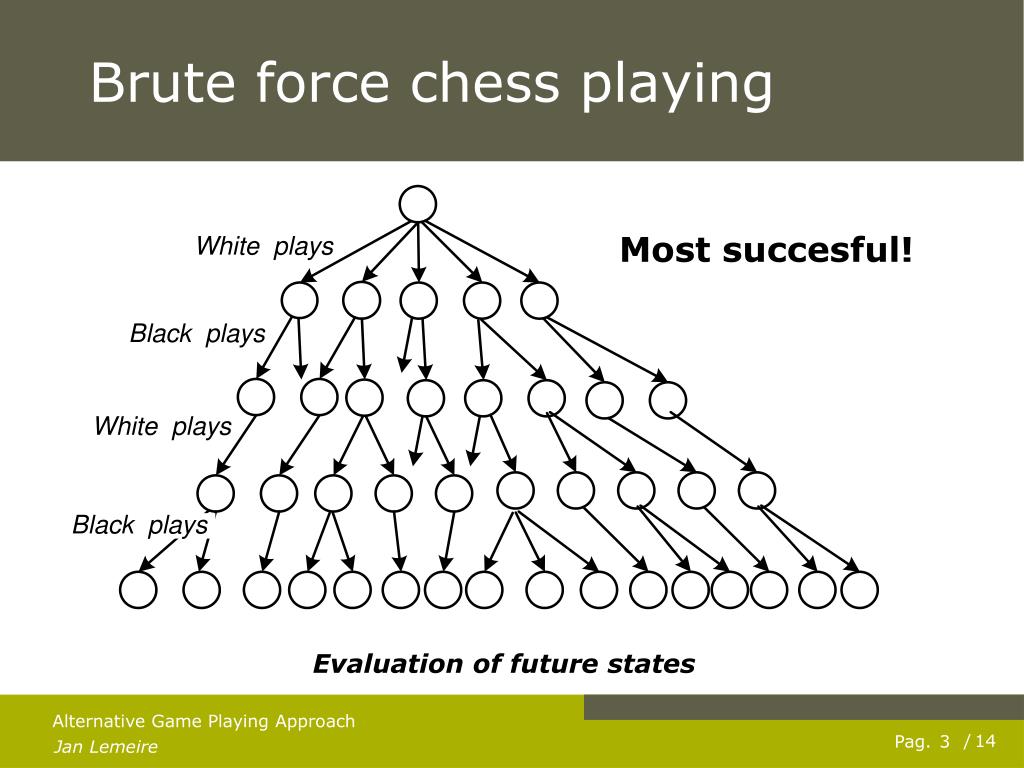 Brute force chess playing

White plays

Most succesful!

Black plays

White plays

Black plays

Evaluation of future states

Alternative Game Playing Approach

Jan Lemeire

Pag. 3 / 14